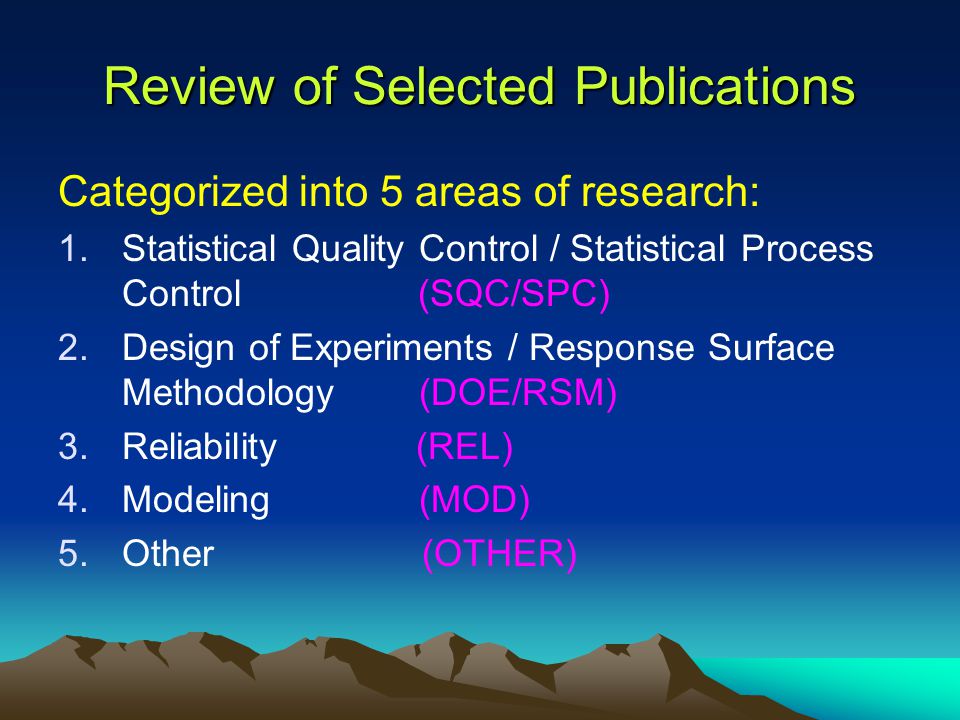 Review of Selected Publications

Categorized into 5 areas of research:

1. Statistical Quality Control / Statistical Process Control (SQC/SPC)
2. Design of Experiments / Response Surface Methodology (DOE/RSM)
3. Reliability (REL)
4. Modeling (MOD)
5. Other (OTHER)